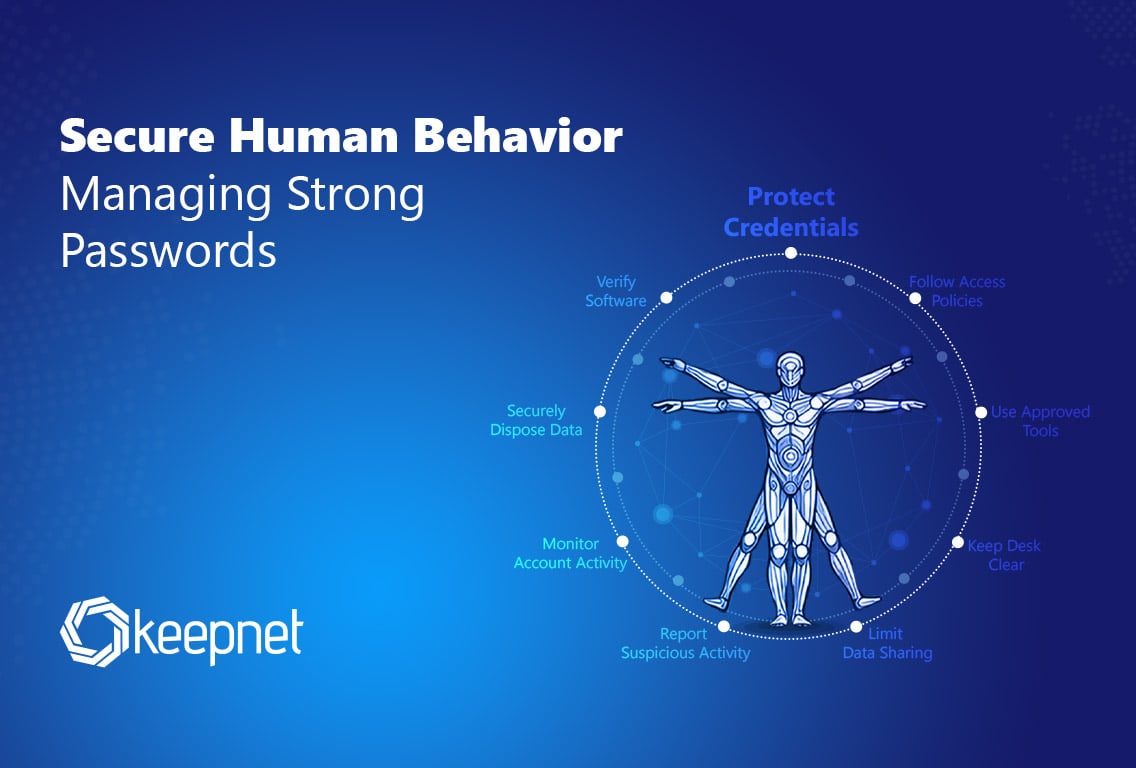 Secure Human Behavior
Managing Strong Passwords

Protect Credentials

Follow Access Policies

Use Approved Tools

Keep Desk Clear

Limit Data Sharing

Report Suspicious Activity

Monitor Account Activity

Securely Dispose Data

Verify Software

keepnet